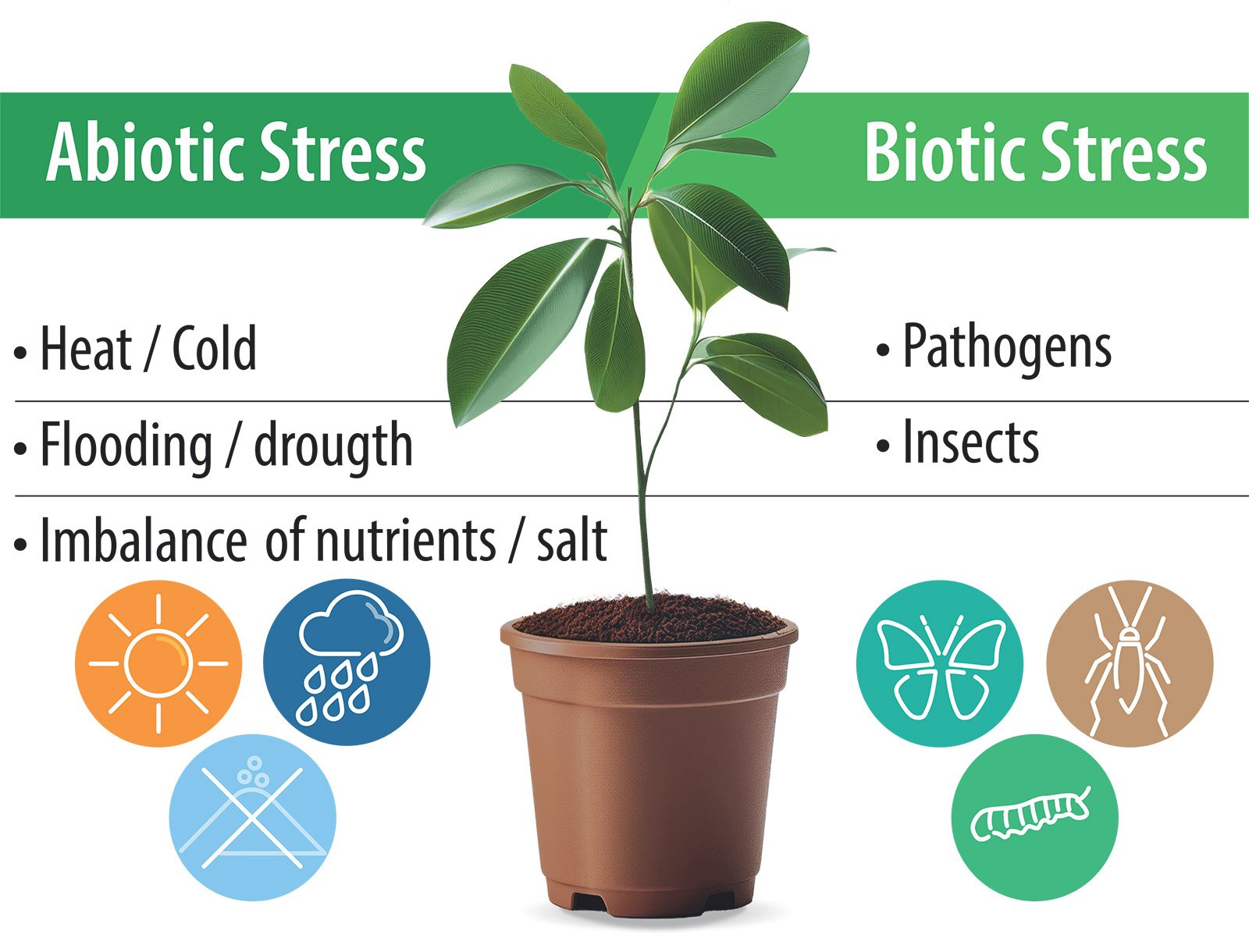 Abiotic Stress

• Heat / Cold

• Flooding / drought

• Imbalance of nutrients / salt

Biotic Stress

• Pathogens

• Insects